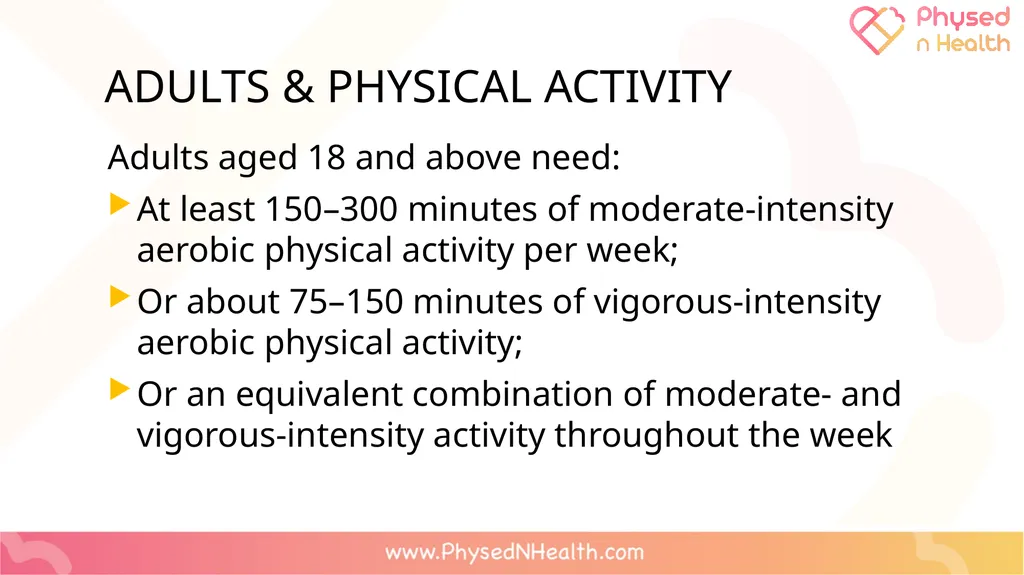 Physed
n Health

ADULTS & PHYSICAL ACTIVITY

Adults aged 18 and above need:

At least 150–300 minutes of moderate-intensity aerobic physical activity per week;

Or about 75–150 minutes of vigorous-intensity aerobic physical activity;

Or an equivalent combination of moderate- and vigorous-intensity activity throughout the week

www.PhysedNHealth.com